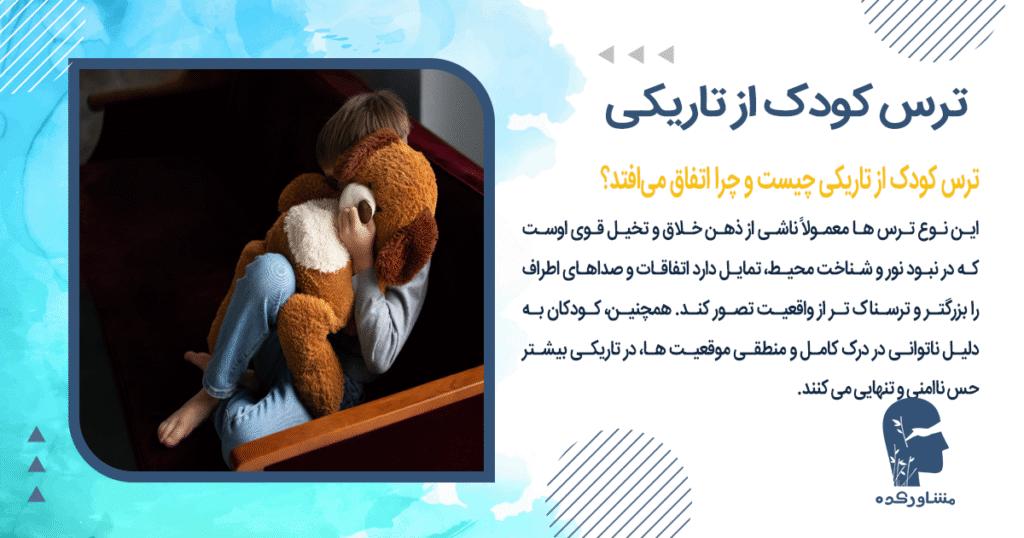 ترس کودک از تاریکی

ترس کودک از تاریکی چیست و چرا اتفاق می‌افتد؟

این نوع ترس ها معمولاً ناشی از ذهن خلاق و تخیل قوی اوست که در نبود نور و شناخت محیط، تمایل دارد اتفاقات و صداهای اطراف را بزرگتر و ترسناک تر از واقعیت تصور کند. همچنین، کودکان به دلیل ناتوانی در درک کامل و منطقی موقعیت ها، در تاریکی بیشتر حس ناامنی و تنهایی می کنند.

مشاورکده